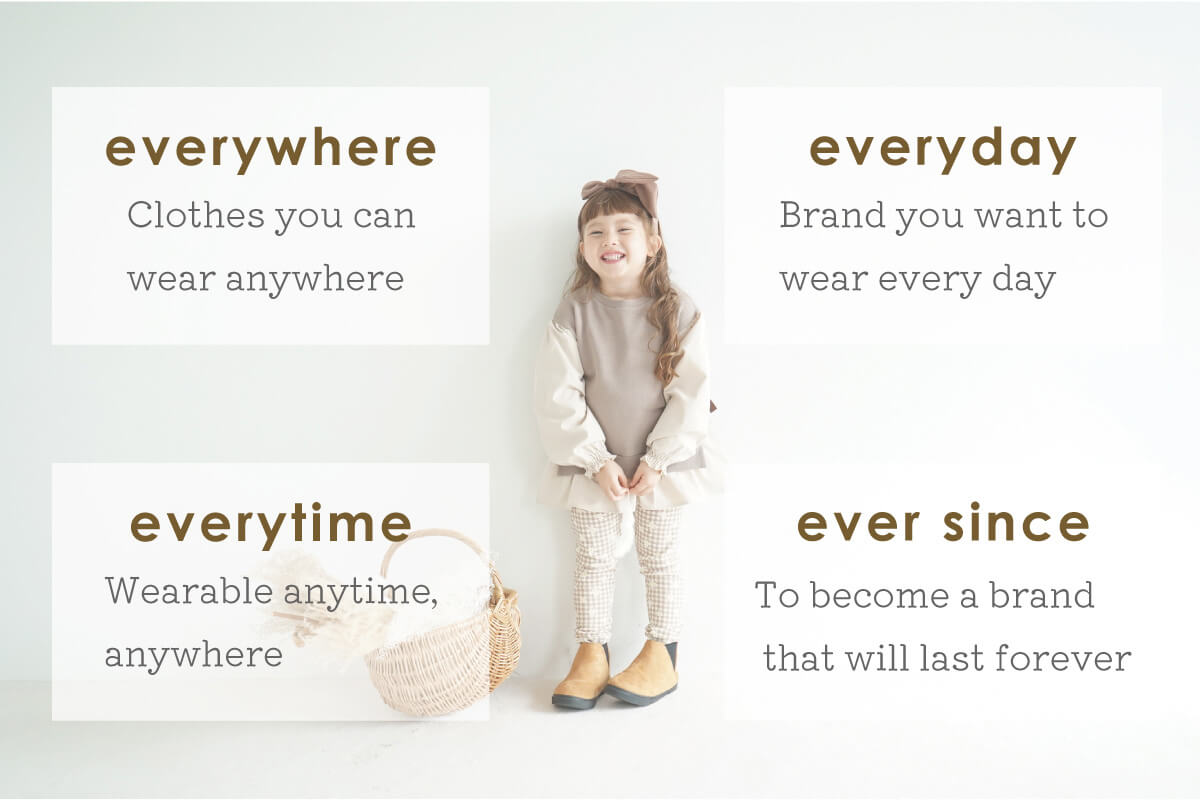 everywhere
Clothes you can wear anywhere

everyday
Brand you want to wear every day

everytime
Wearable anytime, anywhere

ever since
To become a brand that will last forever